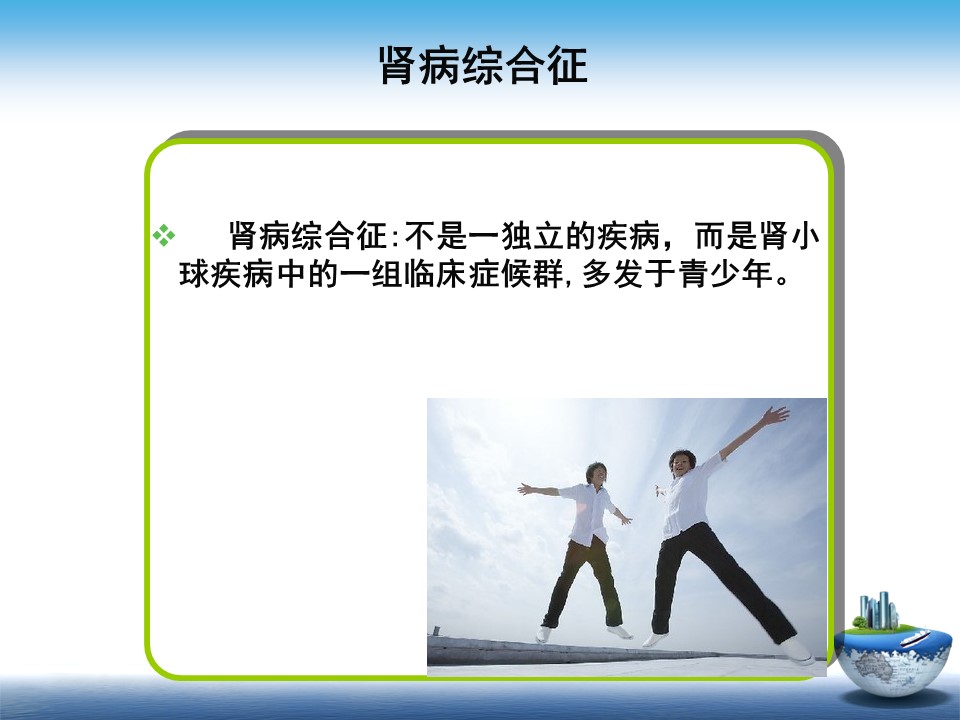 肾病综合征

❖ 肾病综合征:不是一独立的疾病，而是肾小球疾病中的一组临床症候群,多发于青少年。